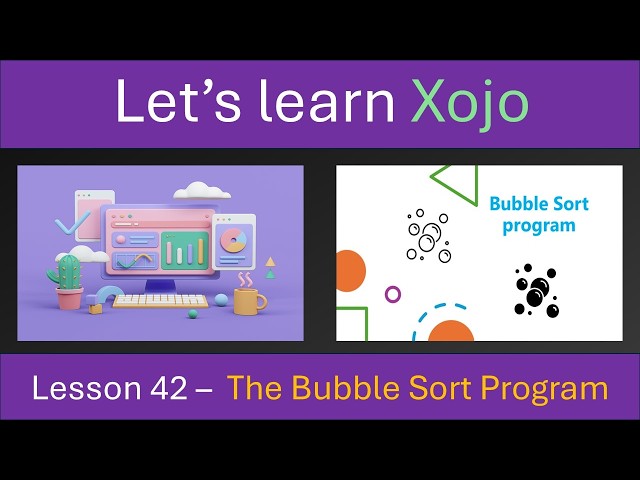 Let's learn Xojo

Bubble Sort program

Lesson 42 – The Bubble Sort Program